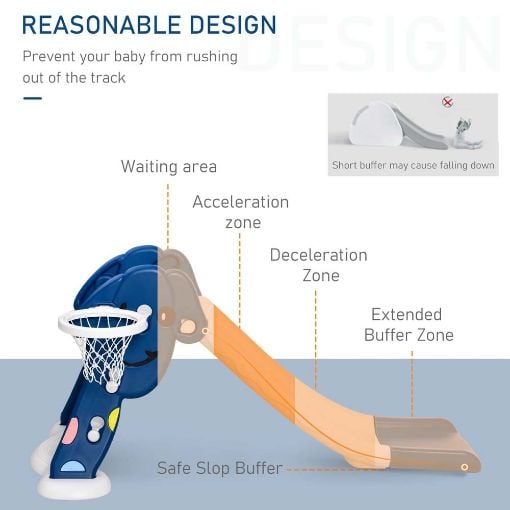 REASONABLE DESIGN

Prevent your baby from rushing out of the track

Short buffer may cause falling down

Waiting area

Acceleration zone

Deceleration Zone

Extended Buffer Zone

Safe Slop Buffer

DESIGN